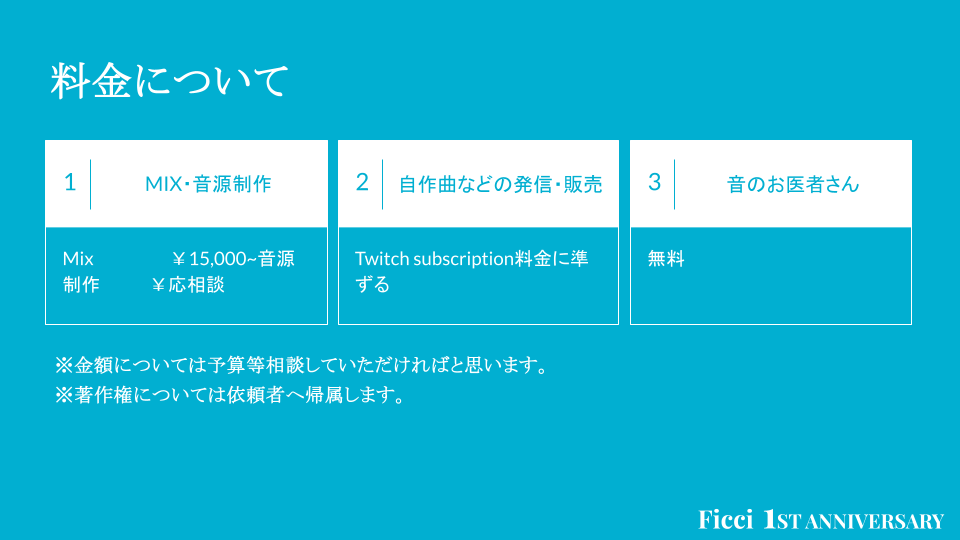 料金について

1 MIX・音源制作

Mix ￥15,000~音源制作 ￥応相談

2 自作曲などの発信・販売

Twitch subscription料金に準ずる

3 音のお医者さん

無料

※金額については予算等相談していただければと思います。
※著作権については依頼者へ帰属します。

Ficci 1ST ANNIVERSARY